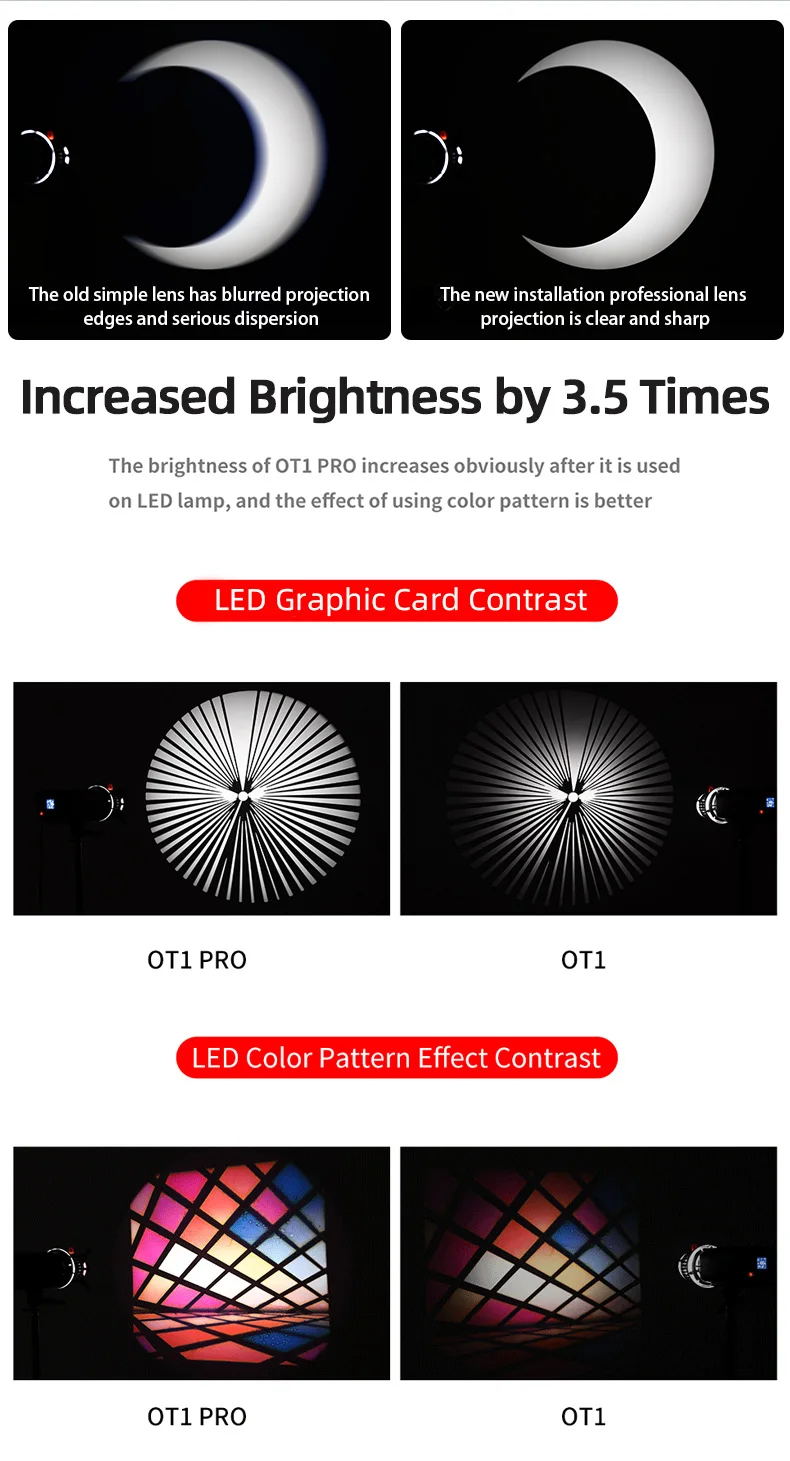 The old simple lens has blurred projection edges and serious dispersion

The new installation professional lens projection is clear and sharp

Increased Brightness by 3.5 Times

The brightness of OT1 PRO increases obviously after it is used on LED lamp, and the effect of using color pattern is better

LED Graphic Card Contrast

OT1 PRO

OT1

LED Color Pattern Effect Contrast

OT1 PRO

OT1